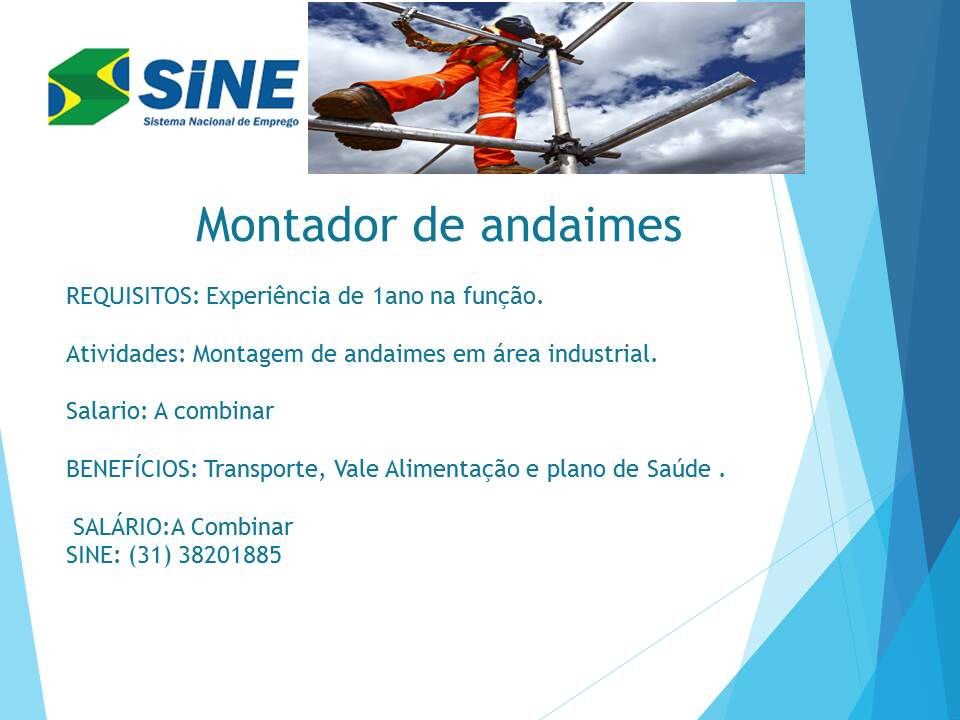 SiNE
Sistema Nacional de Emprego

Montador de andaimes

REQUISITOS: Experiência de 1ano na função.

Atividades: Montagem de andaimes em área industrial.

Salario: A combinar

BENEFÍCIOS: Transporte, Vale Alimentação e plano de Saúde .

SALÁRIO:A Combinar
SINE: (31) 38201885